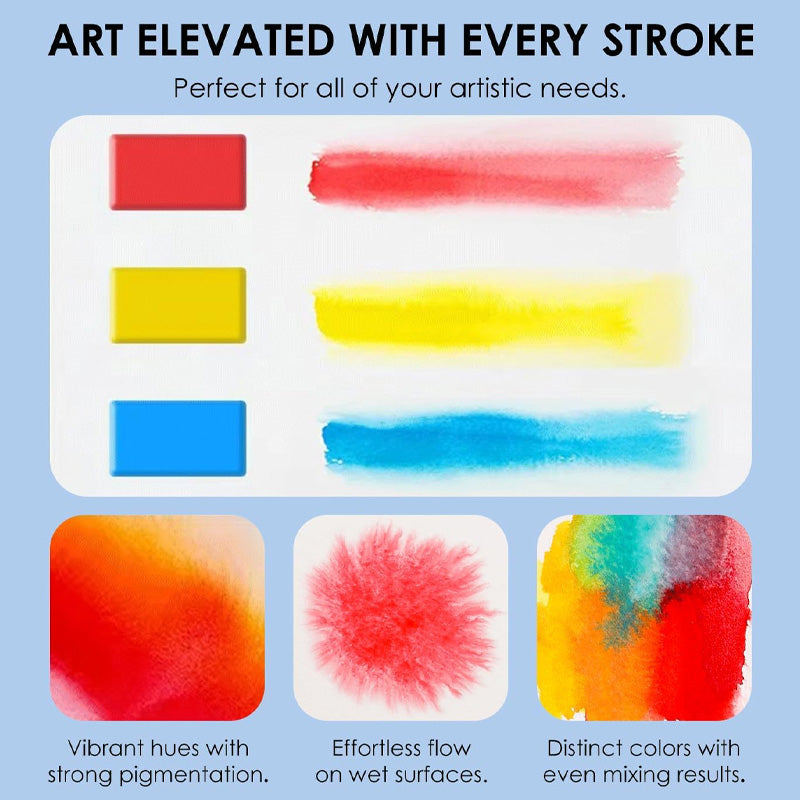 ART ELEVATED WITH EVERY STROKE

Perfect for all of your artistic needs.

Vibrant hues with strong pigmentation.

Effortless flow on wet surfaces.

Distinct colors with even mixing results.